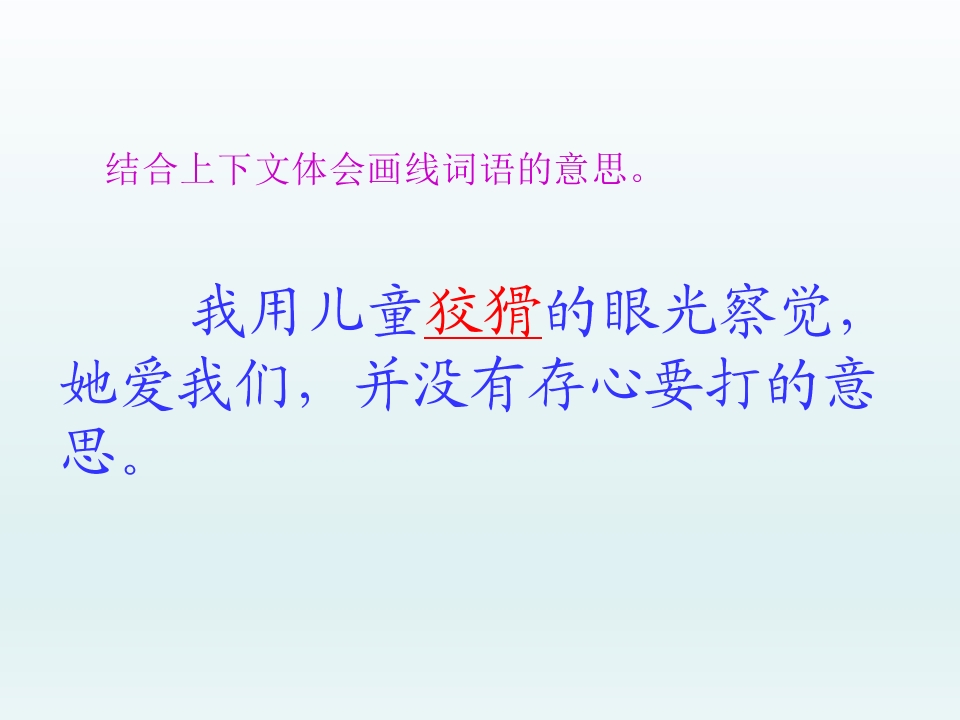 结合上下文体会画线词语的意思。

我用儿童狡猾的眼光察觉，她爱我们，并没有存心要打的意思。